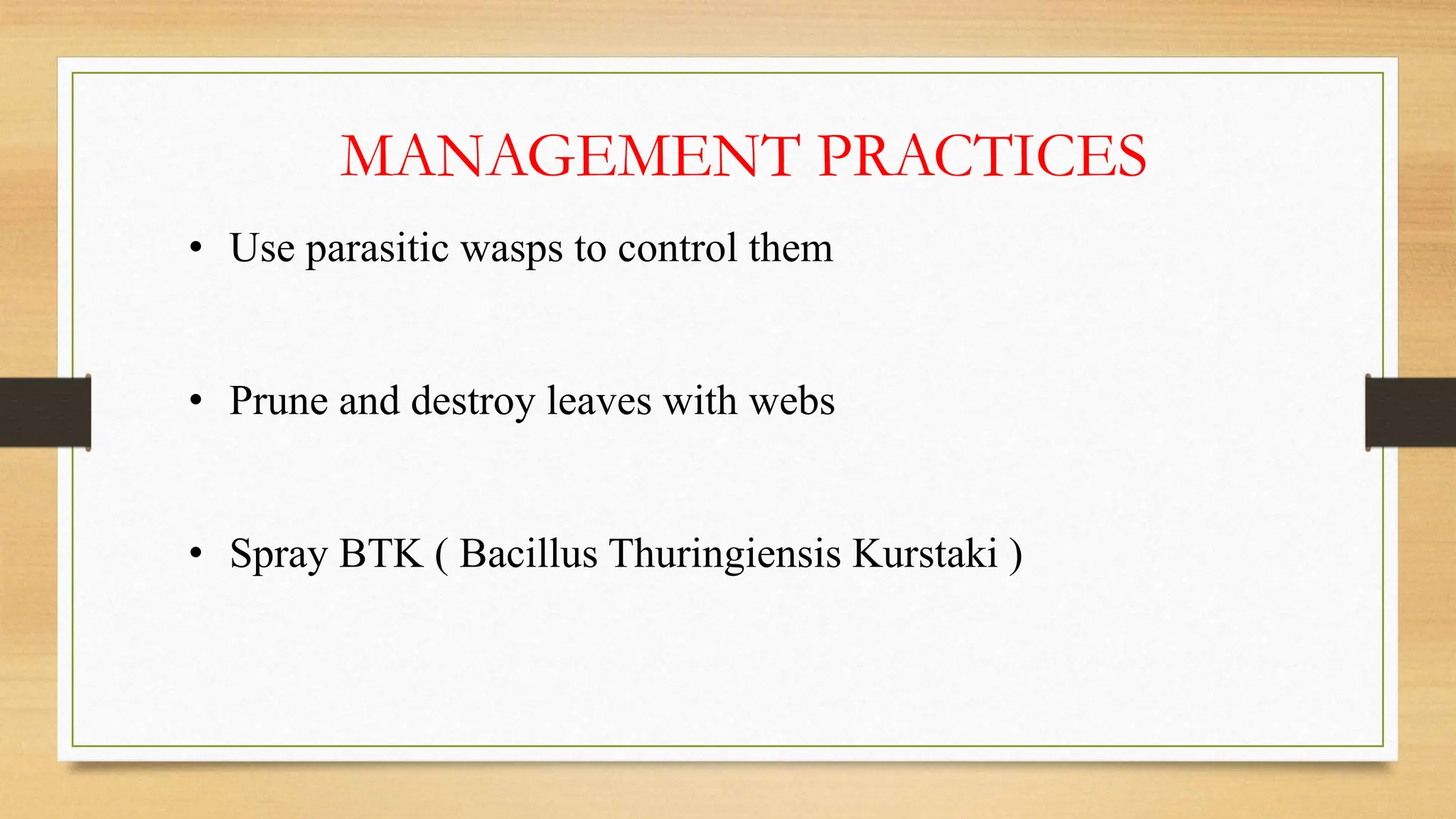 MANAGEMENT PRACTICES

• Use parasitic wasps to control them

• Prune and destroy leaves with webs

• Spray BTK ( Bacillus Thuringiensis Kurstaki )